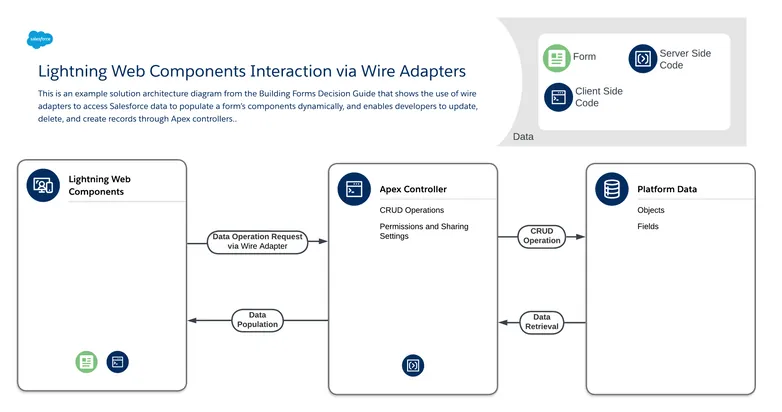 salesforce

Lightning Web Components Interaction via Wire Adapters

This is an example solution architecture diagram from the Building Forms Decision Guide that shows the use of wire adapters to access Salesforce data to populate a form's components dynamically, and enables developers to update, delete, and create records through Apex controllers..

Form

Server Side Code

Client Side Code

Data

Lightning Web Components

Data Operation Request via Wire Adapter

Data Population

Apex Controller

CRUD Operations

Permissions and Sharing Settings

CRUD Operation

Data Retrieval

Platform Data

Objects

Fields